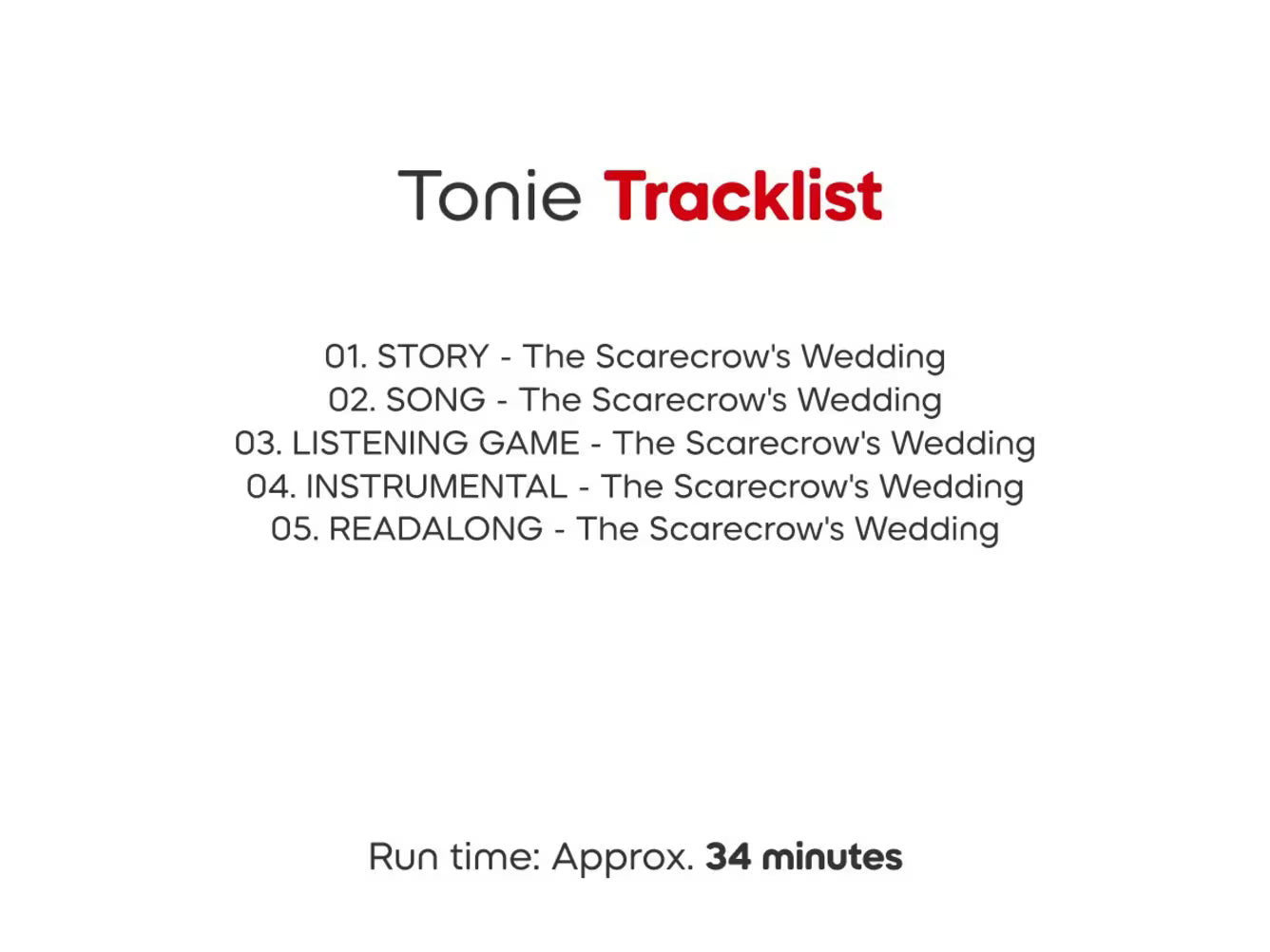 Tonie Tracklist

01. STORY - The Scarecrow's Wedding
02. SONG - The Scarecrow's Wedding
03. LISTENING GAME - The Scarecrow's Wedding
04. INSTRUMENTAL - The Scarecrow's Wedding
05. READALONG - The Scarecrow's Wedding

Run time: Approx. 34 minutes